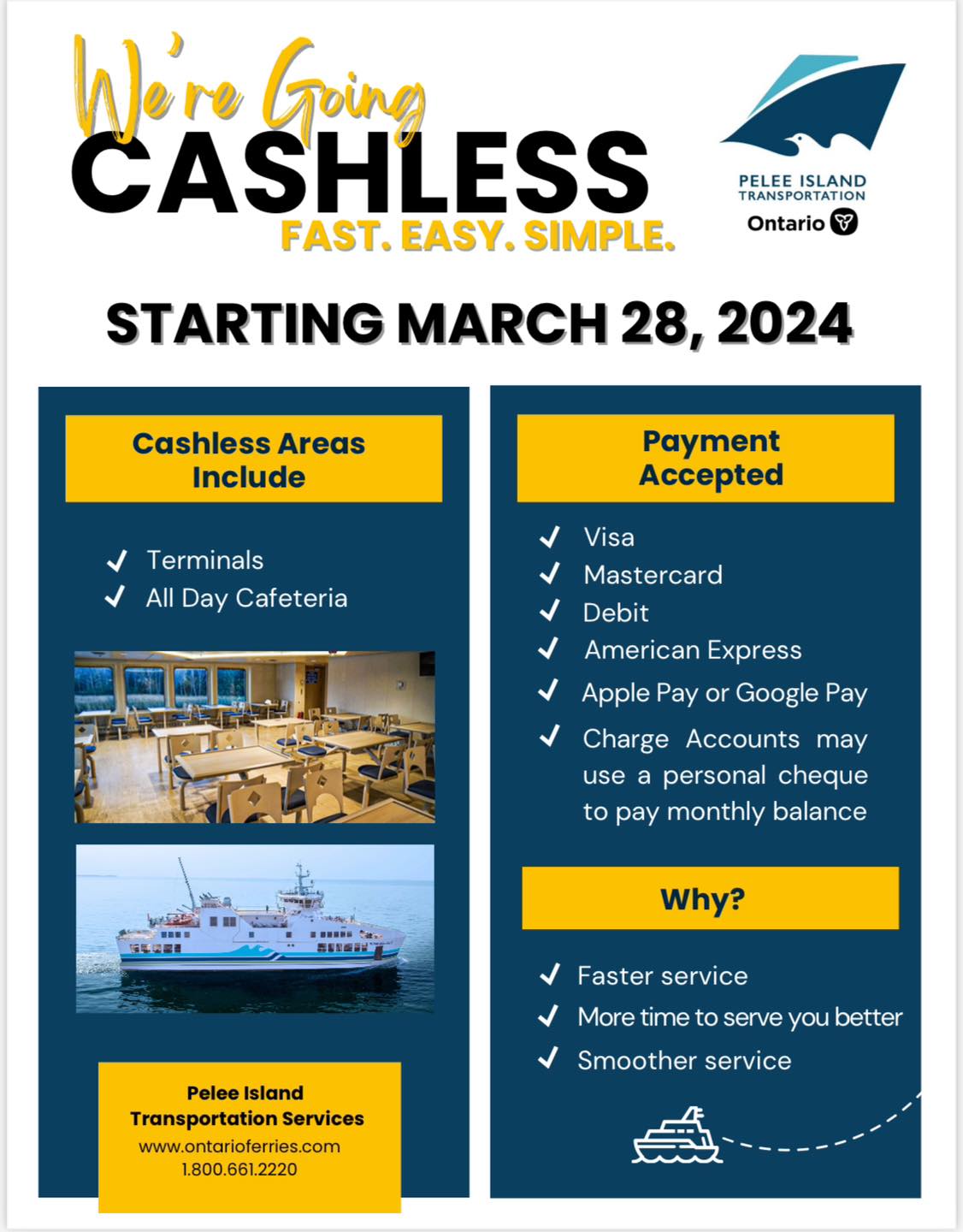 We're Going CASHLESS
FAST. EASY. SIMPLE.

PELEE ISLAND TRANSPORTATION
Ontario

STARTING MARCH 28, 2024

Cashless Areas Include

✓ Terminals
✓ All Day Cafeteria

Pelee Island Transportation Services
www.ontarioferries.com
1.800.661.2220

Payment Accepted

✓ Visa
✓ Mastercard
✓ Debit
✓ American Express
✓ Apple Pay or Google Pay
✓ Charge Accounts may use a personal cheque to pay monthly balance

Why?

✓ Faster service
✓ More time to serve you better
✓ Smoother service